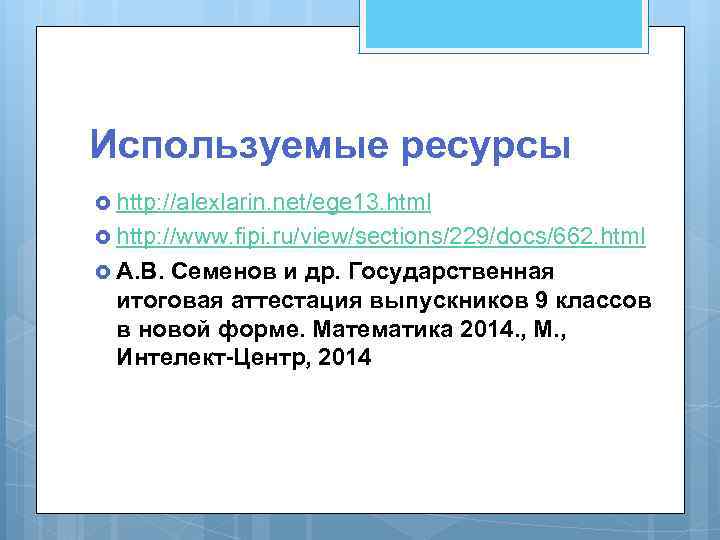 Используемые ресурсы

http://alexlarin.net/ege13.html

http://www.fipi.ru/view/sections/229/docs/662.html

А.В. Семенов и др. Государственная итоговая аттестация выпускников 9 классов в новой форме. Математика 2014., М., Интелект-Центр, 2014